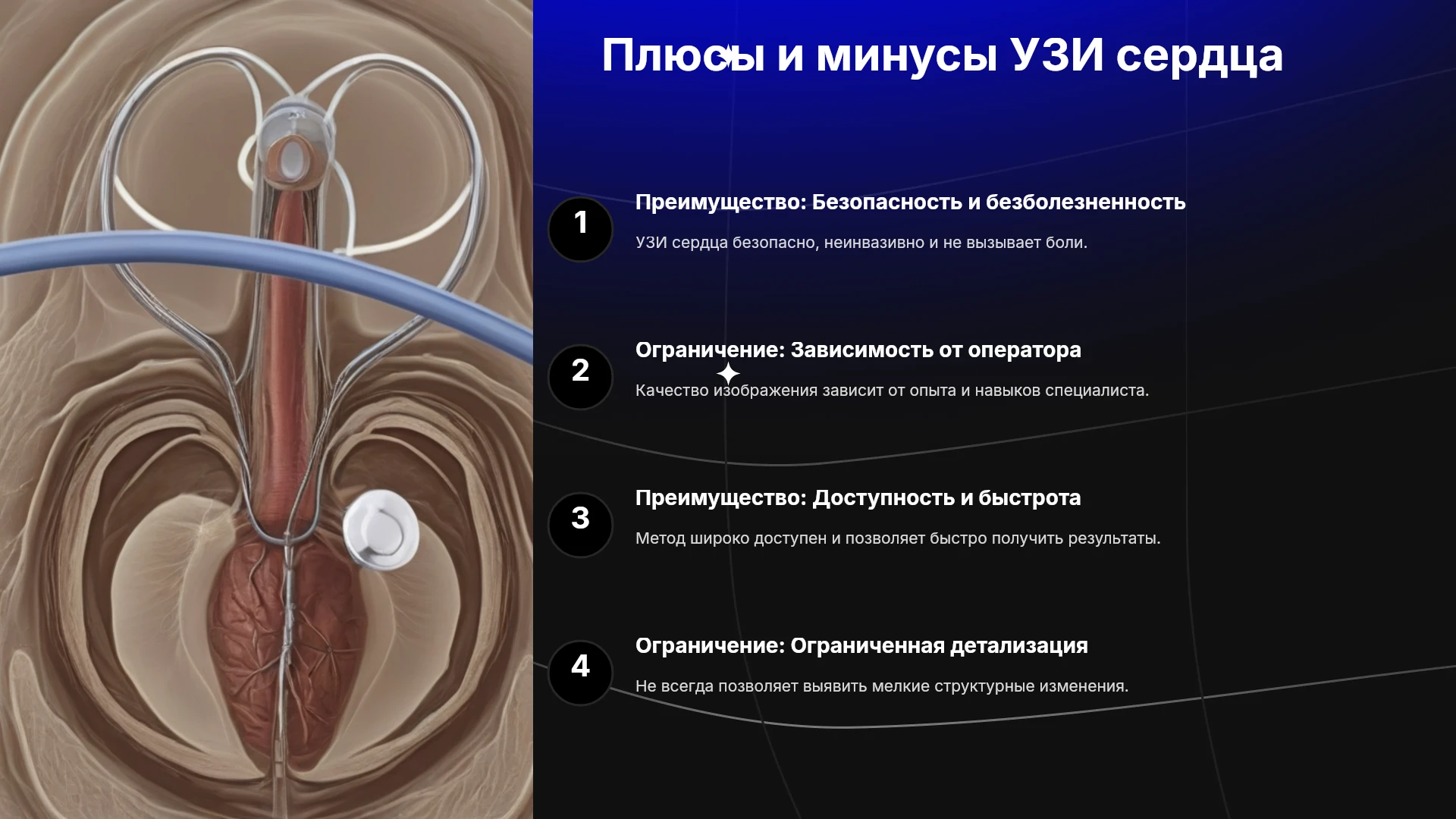 Плюсы и минусы УЗИ сердца

1

Преимущество: Безопасность и безболезненность

УЗИ сердца безопасно, неинвазивно и не вызывает боли.

2

Ограничение: Зависимость от оператора

Качество изображения зависит от опыта и навыков специалиста.

3

Преимущество: Доступность и быстрота

Метод широко доступен и позволяет быстро получить результаты.

4

Ограничение: Ограниченная детализация

Не всегда позволяет выявить мелкие структурные изменения.